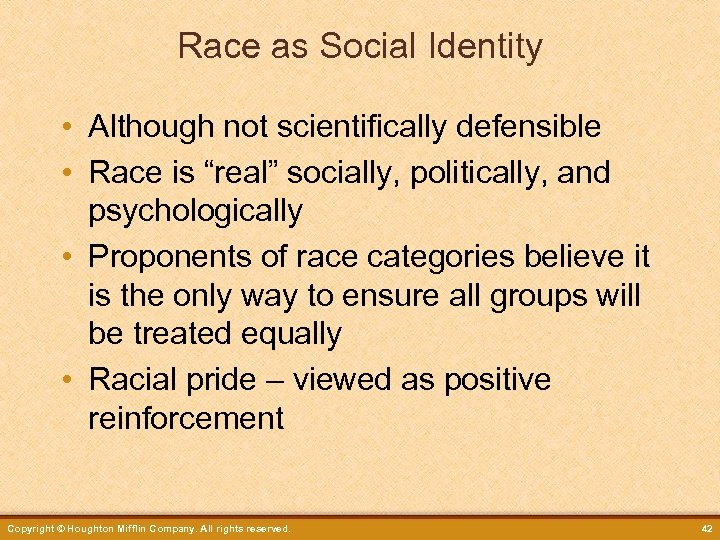 Race as Social Identity

• Although not scientifically defensible
• Race is “real” socially, politically, and psychologically
• Proponents of race categories believe it is the only way to ensure all groups will be treated equally
• Racial pride – viewed as positive reinforcement

Copyright © Houghton Mifflin Company. All rights reserved.

42